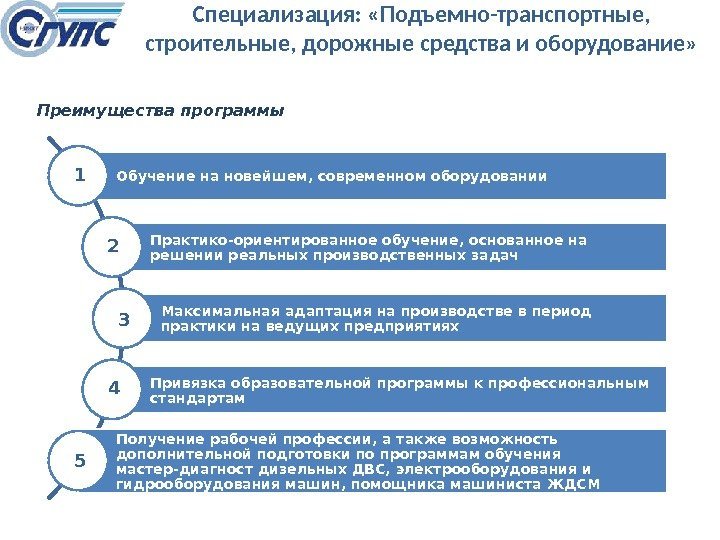 СГУПС

Специализация: «Подъемно-транспортные, строительные, дорожные средства и оборудование»

Преимущества программы

1 Обучение на новейшем, современном оборудовании

2 Практико-ориентированное обучение, основанное на решении реальных производственных задач

3 Максимальная адаптация на производстве в период практики на ведущих предприятиях

4 Привязка образовательной программы к профессиональным стандартам

5 Получение рабочей профессии, а также возможность дополнительной подготовки по программам обучения мастер-диагност дизельных ДВС, электрооборудования и гидрооборудования машин, помощника машиниста ЖДСМ